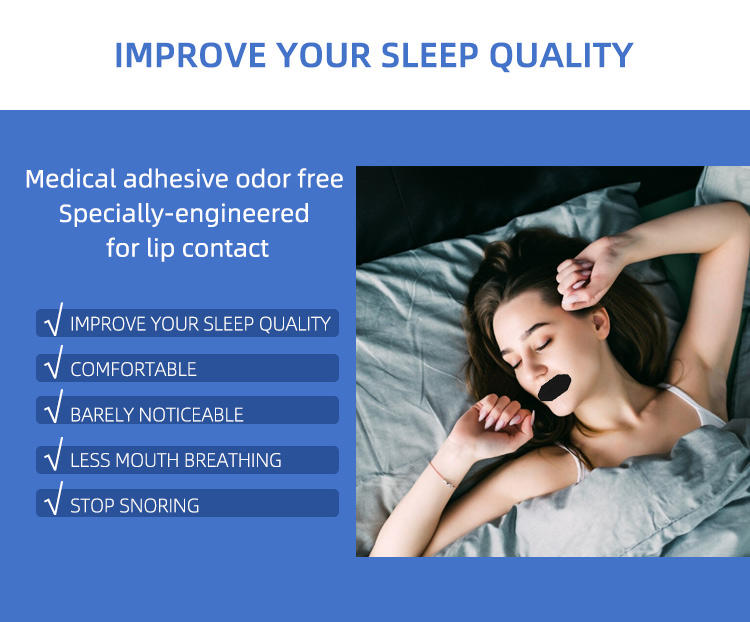 IMPROVE YOUR SLEEP QUALITY

Medical adhesive odor free
Specially-engineered
for lip contact

√ IMPROVE YOUR SLEEP QUALITY
√ COMFORTABLE
√ BARELY NOTICEABLE
√ LESS MOUTH BREATHING
√ STOP SNORING